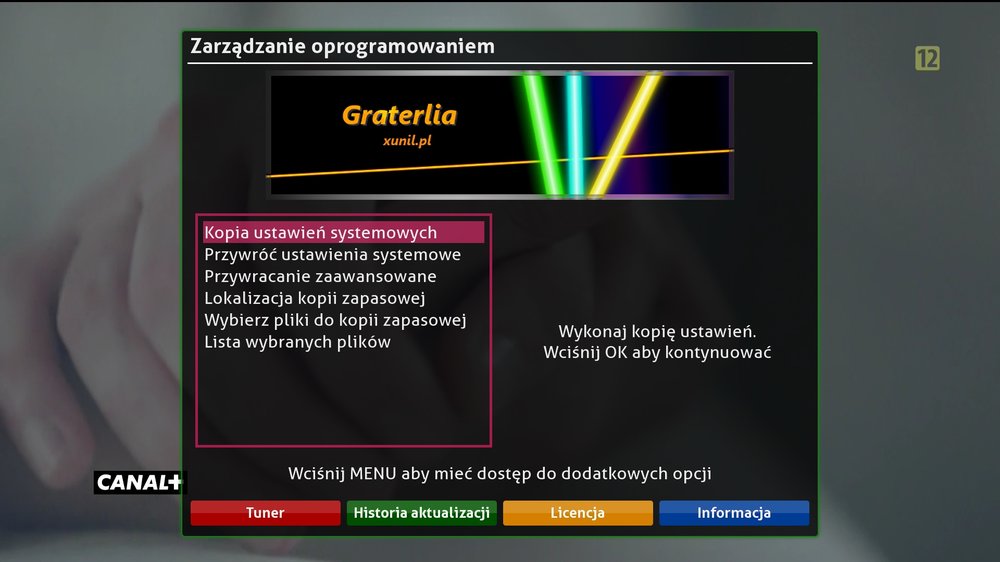 Zarządzanie oprogramowaniem

12

Graterlia
xunil.pl

Kopia ustawień systemowych
Przywróć ustawienia systemowe
Przywracanie zaawansowane
Lokalizacja kopii zapasowej
Wybierz pliki do kopii zapasowej
Lista wybranych plików

Wykonaj kopię ustawień.
Wciśnij OK aby kontynuować

CANAL+

Wciśnij MENU aby mieć dostęp do dodatkowych opcji

Tuner
Historia aktualizacji
Licencja
Informacja